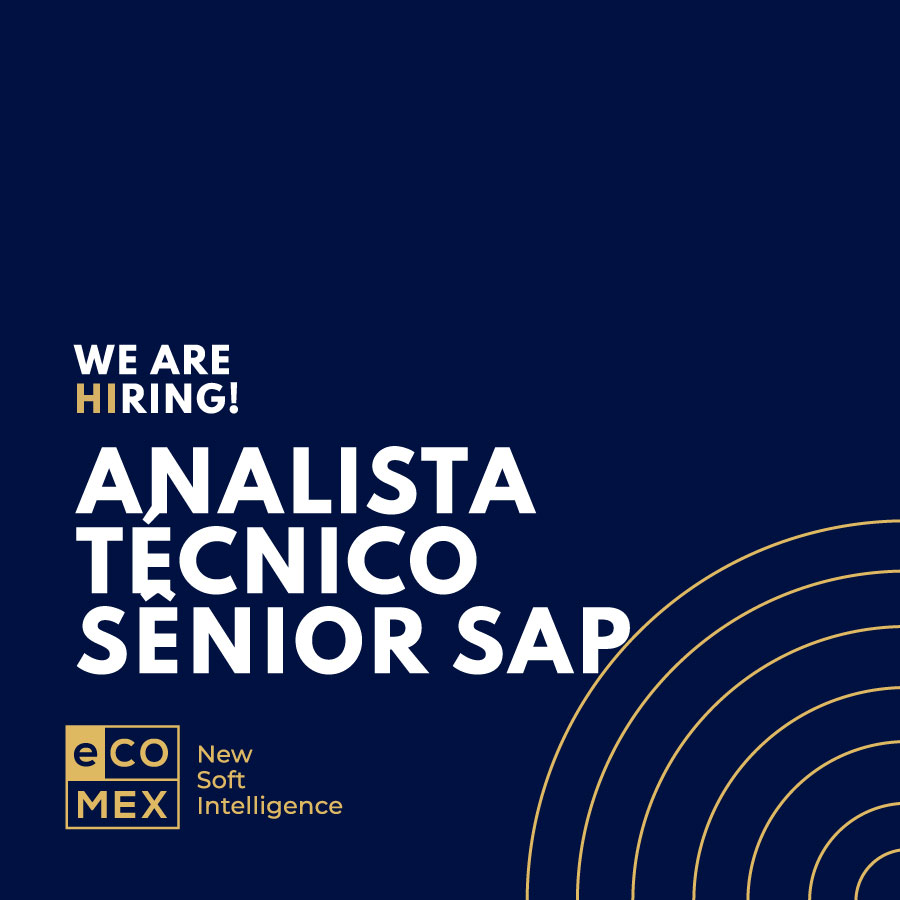 WE ARE
HIRING!

ANALISTA TÉCNICO SÊNIOR SAP

eCO
MEX

New
Soft
Intelligence